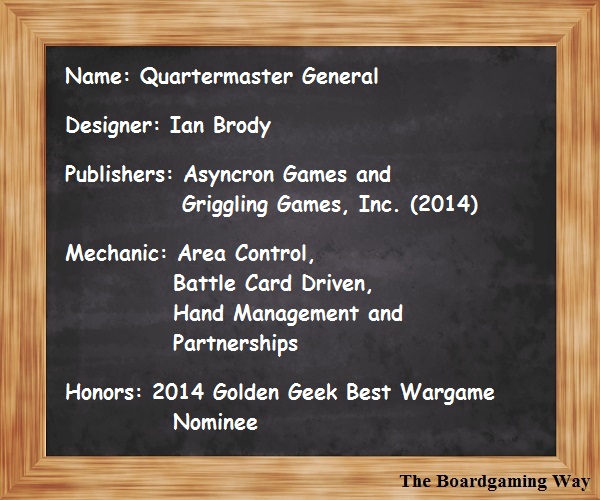 Name: Quartermaster General

Designer: Ian Brody

Publishers: Asyncron Games and Griggling Games, Inc. (2014)

Mechanic: Area Control, Battle Card Driven, Hand Management and Partnerships

Honors: 2014 Golden Geek Best Wargame Nominee

The Boardgaming Way